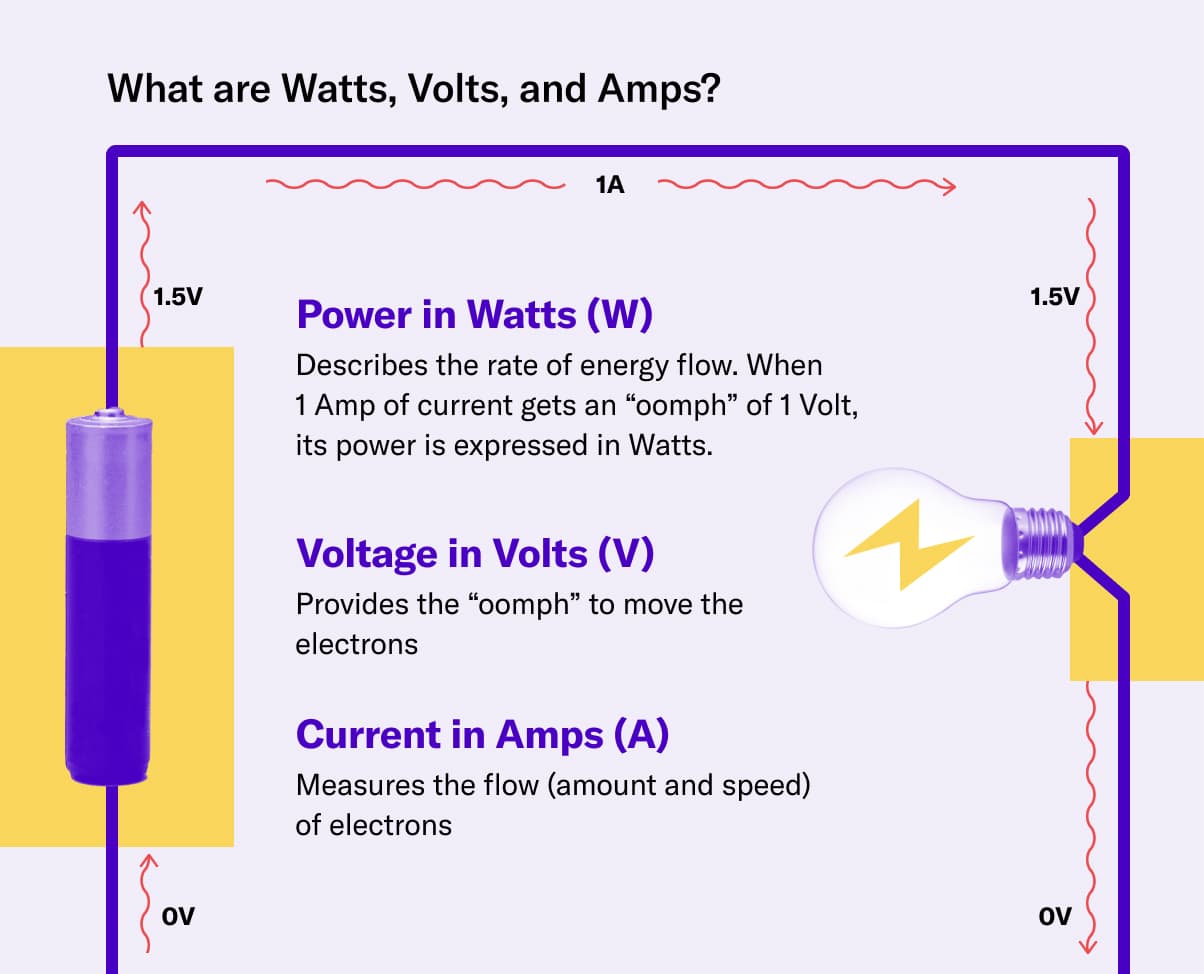 What are Watts, Volts, and Amps?

1A

1.5V

1.5V

Power in Watts (W)

Describes the rate of energy flow. When 1 Amp of current gets an “oomph” of 1 Volt, its power is expressed in Watts.

Voltage in Volts (V)

Provides the “oomph” to move the electrons

Current in Amps (A)

Measures the flow (amount and speed) of electrons

0V

0V